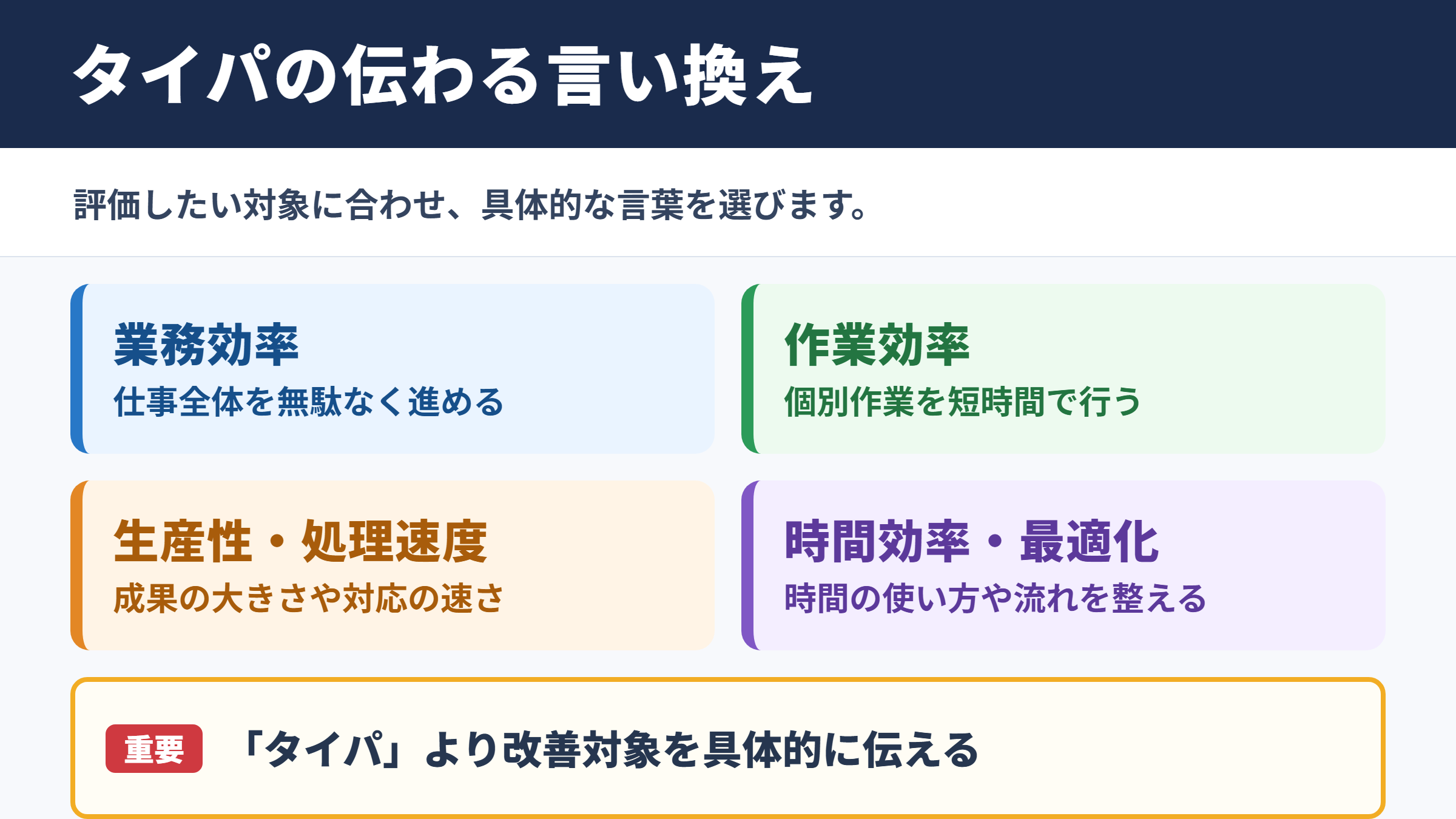 タイパの伝わる言い換え

評価したい対象に合わせ、具体的な言葉を選びます。

業務効率
仕事全体を無駄なく進める

作業効率
個別作業を短時間で行う

生産性・処理速度
成果の大きさや対応の速さ

時間効率・最適化
時間の使い方や流れを整える

重要 「タイパ」より改善対象を具体的に伝える